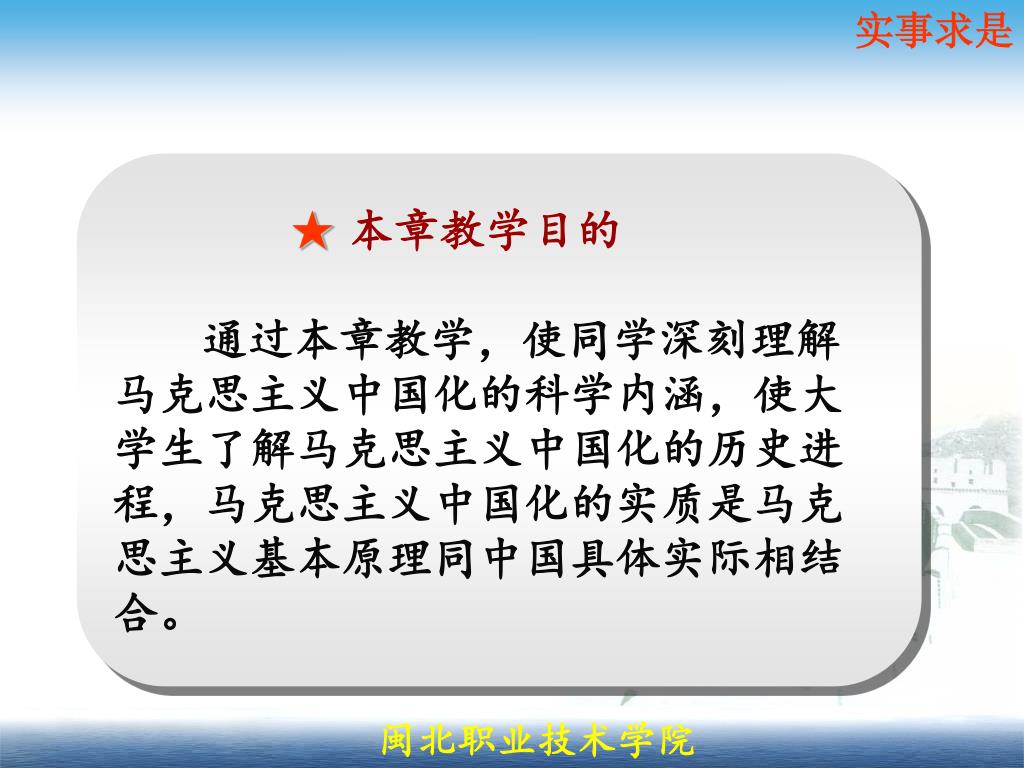 实事求是

★ 本章教学目的

通过本章教学，使同学深刻理解马克思主义中国化的科学内涵，使大学生了解马克思主义中国化的历史进程，马克思主义中国化的实质是马克思主义基本原理同中国具体实际相结合。

闽北职业技术学院